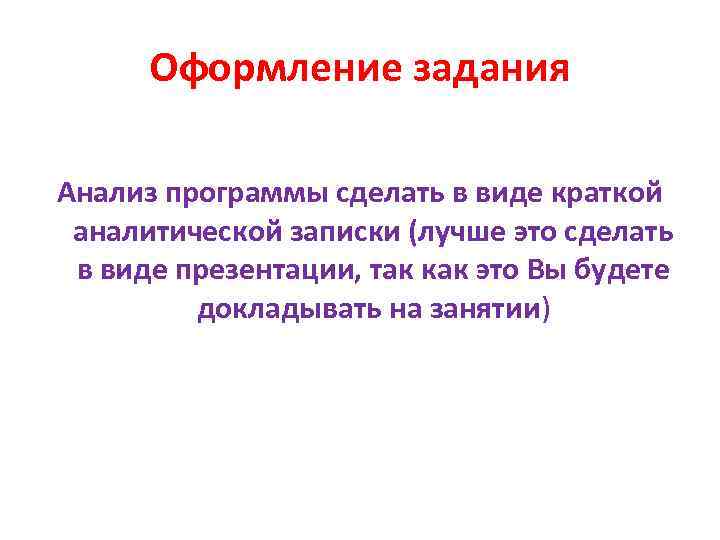 Оформление задания

Анализ программы сделать в виде краткой аналитической записки (лучше это сделать в виде презентации, так как это Вы будете докладывать на занятии)